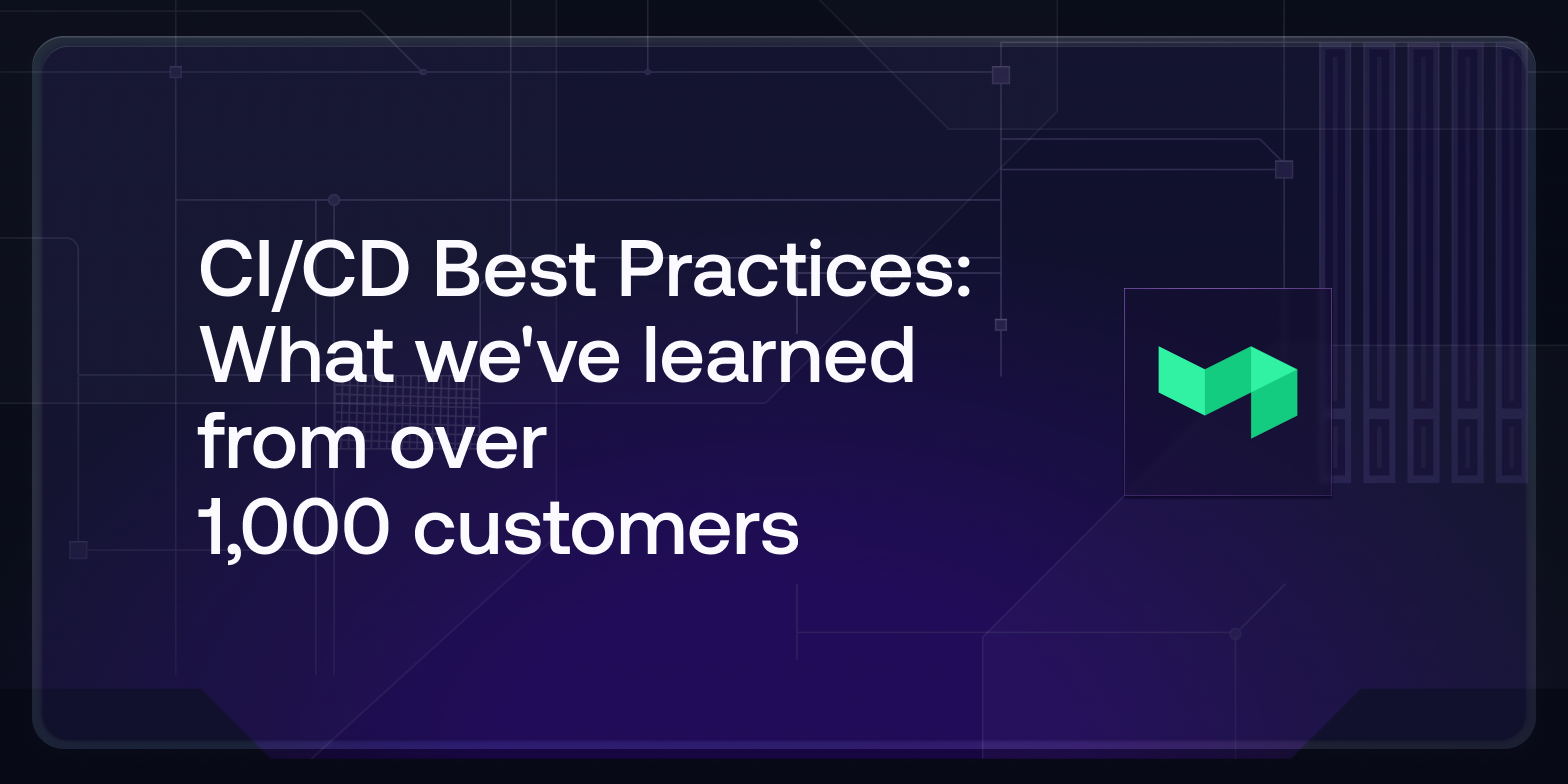 CI/CD Best Practices: What we've learned from over 1,000 customers